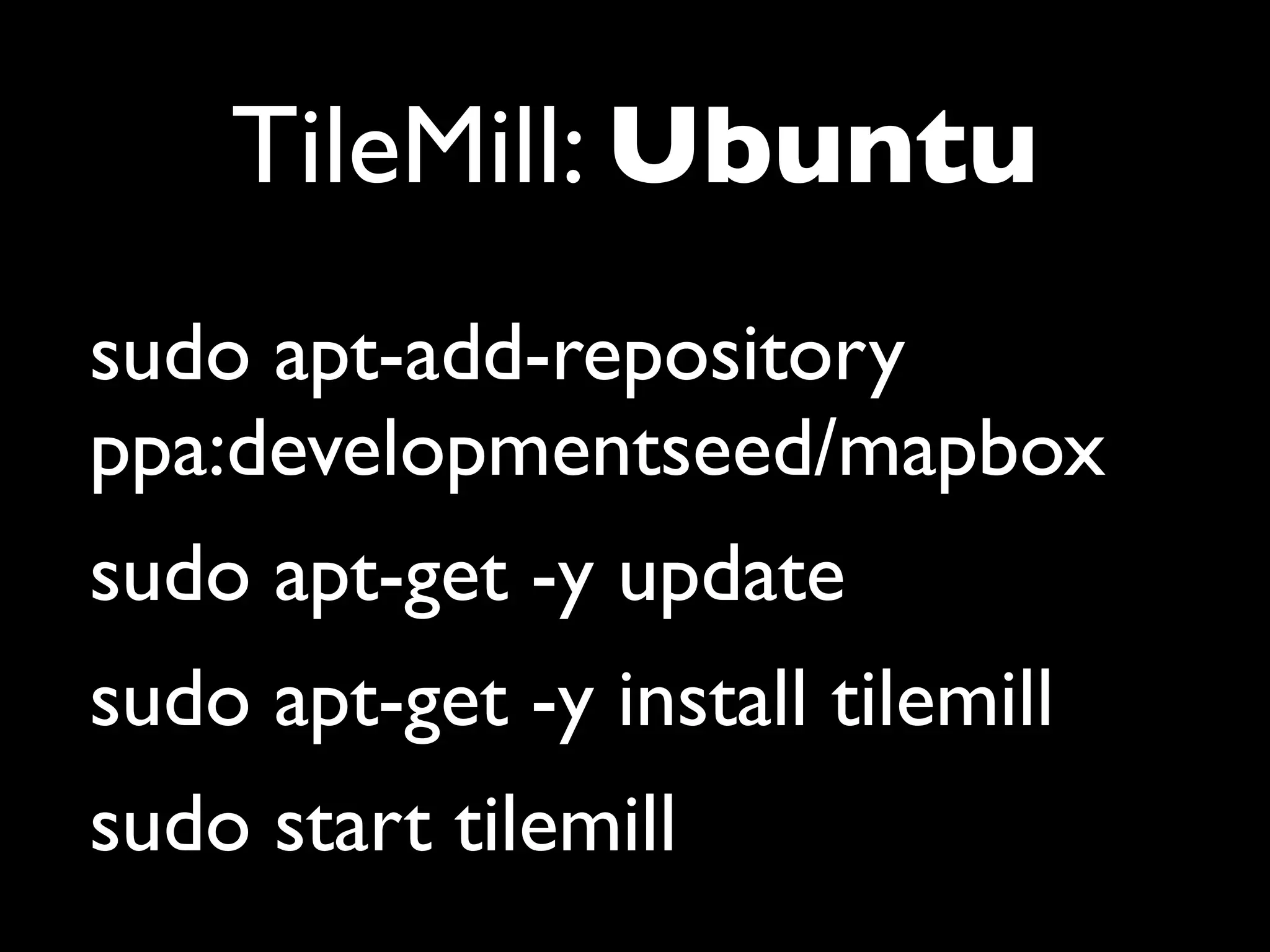 TileMill: Ubuntu

sudo apt-add-repository ppa:developmentseed/mapbox

sudo apt-get -y update

sudo apt-get -y install tilemill

sudo start tilemill